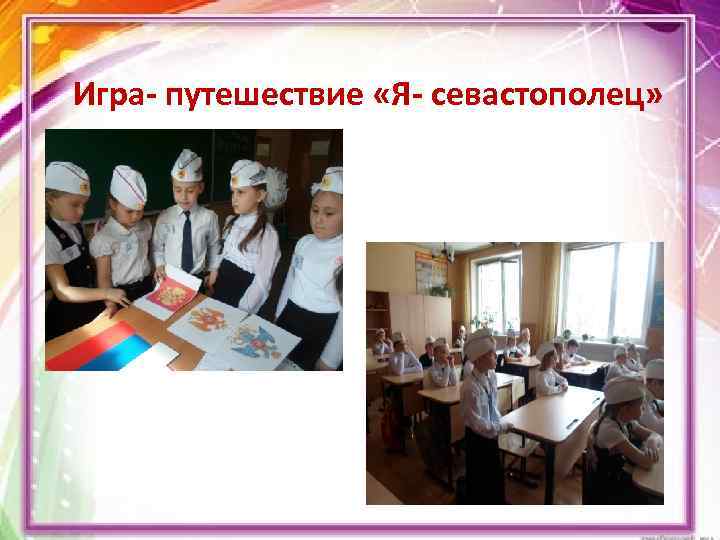 Игра- путешествие «Я- севастополец»